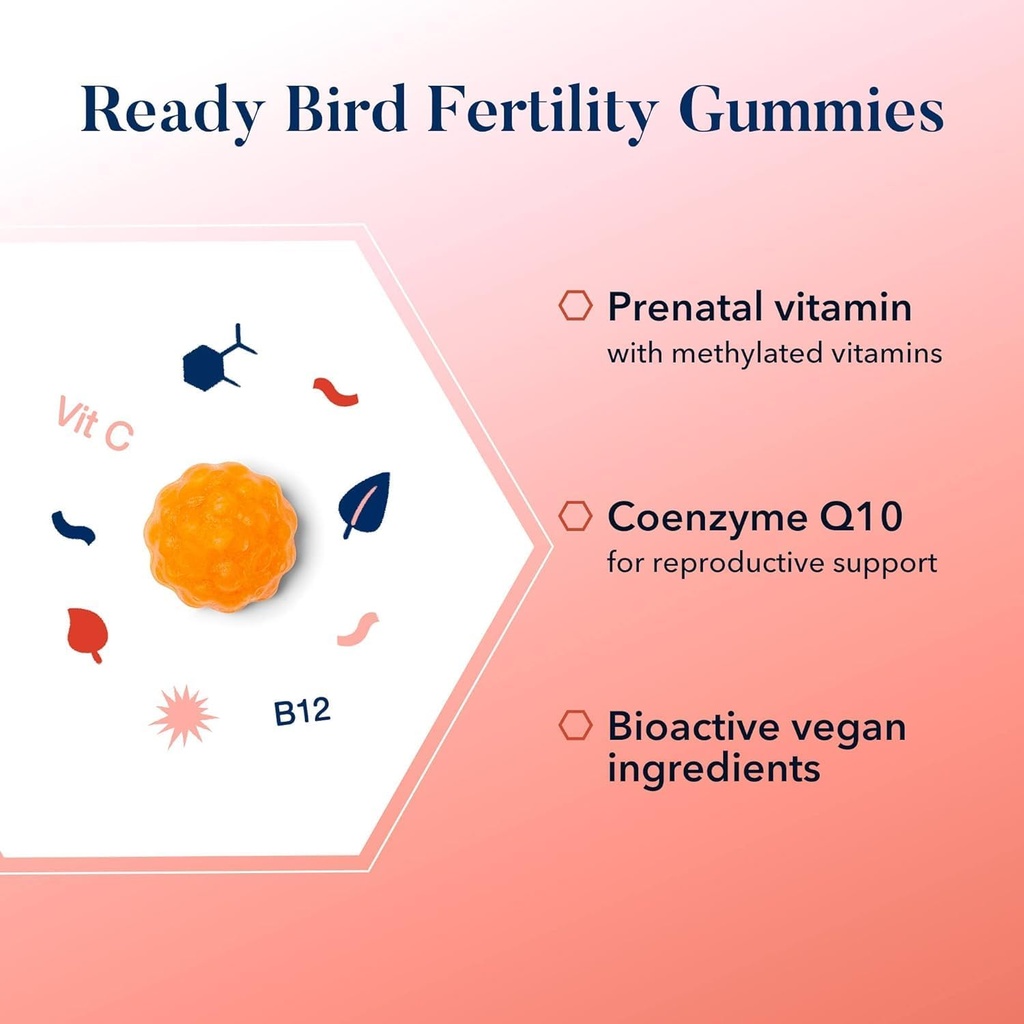 Ready Bird Fertility Gummies

Vit C

B12

Prenatal vitamin
with methylated vitamins

Coenzyme Q10
for reproductive support

Bioactive vegan ingredients